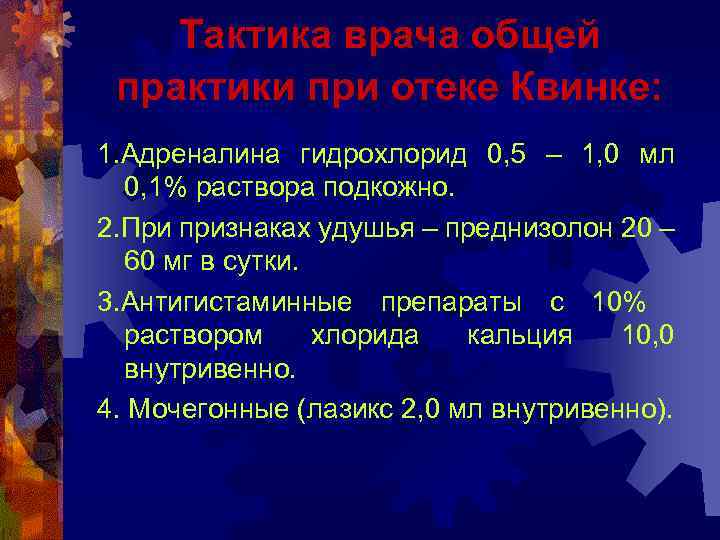 Тактика врача общей практики при отеке Квинке:

1.Адреналина гидрохлорид 0,5 – 1,0 мл 0,1% раствора подкожно.

2.При признаках удушья – преднизолон 20 – 60 мг в сутки.

3.Антигистаминные препараты с 10% раствором хлорида кальция 10,0 внутривенно.

4. Мочегонные (лазикс 2,0 мл внутривенно).